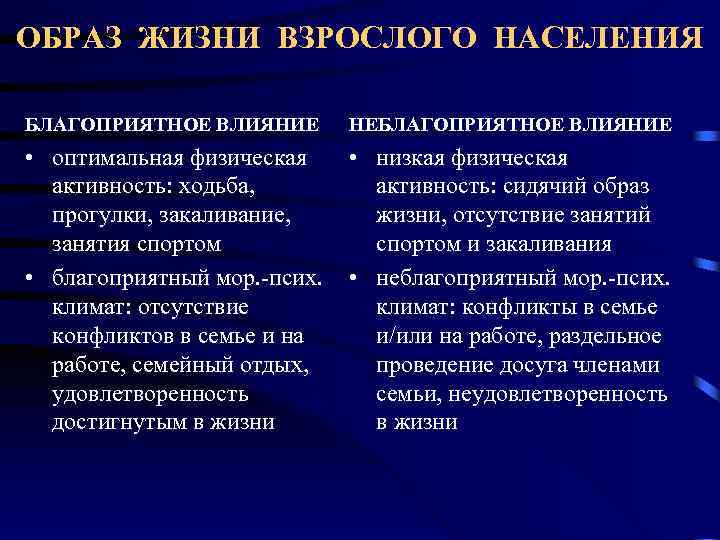 ОБРАЗ ЖИЗНИ ВЗРОСЛОГО НАСЕЛЕНИЯ

БЛАГОПРИЯТНОЕ ВЛИЯНИЕ

• оптимальная физическая активность: ходьба, прогулки, закаливание, занятия спортом

• благоприятный мор.-псих. климат: отсутствие конфликтов в семье и на работе, семейный отдых, удовлетворенность достигнутым в жизни

НЕБЛАГОПРИЯТНОЕ ВЛИЯНИЕ

• низкая физическая активность: сидячий образ жизни, отсутствие занятий спортом и закаливания

• неблагоприятный мор.-псих. климат: конфликты в семье и/или на работе, раздельное проведение досуга членами семьи, неудовлетворенность в жизни